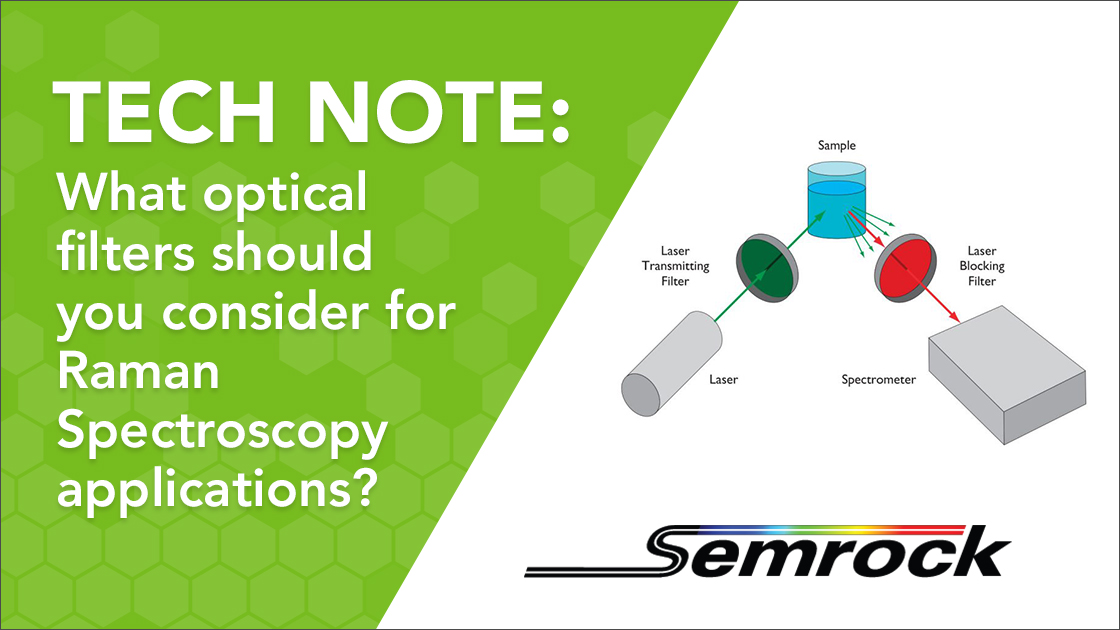 TECH NOTE:
What optical filters should you consider for Raman Spectroscopy applications?

Sample
Laser Transmitting Filter
Laser Blocking Filter
Laser
Spectrometer

Semrock